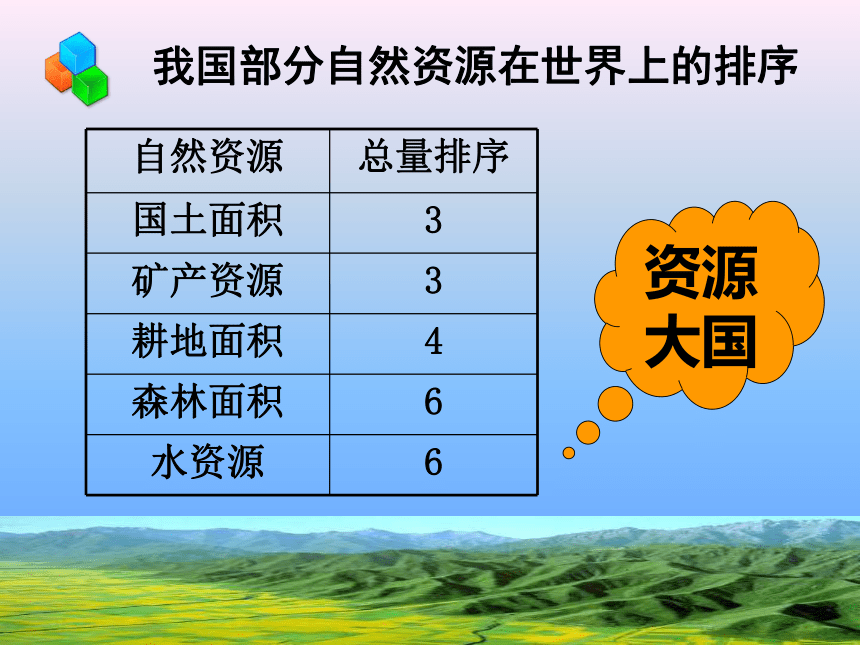 我国部分自然资源在世界上的排序

| 自然资源 | 总量排序 |
|---|---|
| 国土面积 | 3 |
| 矿产资源 | 3 |
| 耕地面积 | 4 |
| 森林面积 | 6 |
| 水资源 | 6 |

资源大国